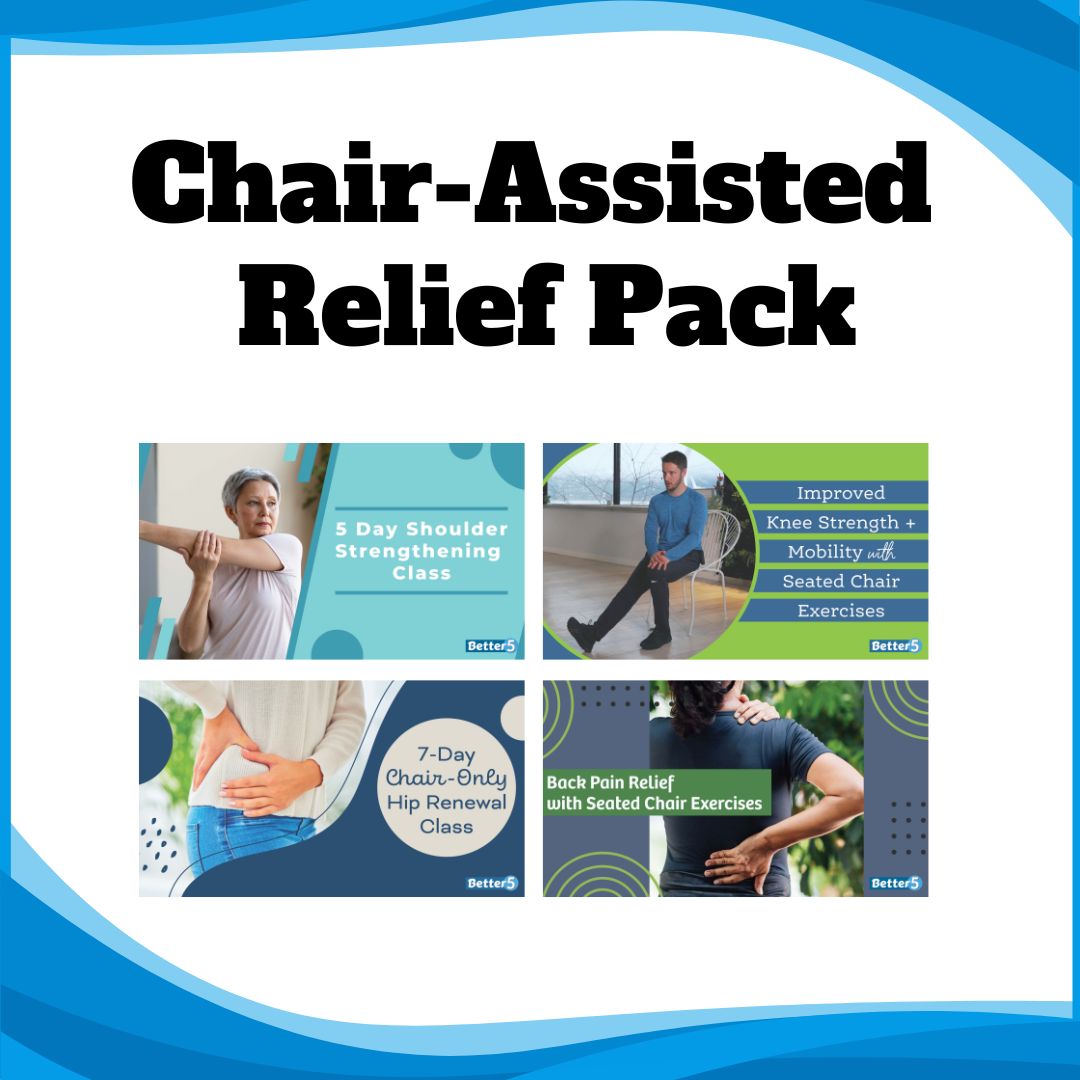 Chair-Assisted Relief Pack

5 Day Shoulder Strengthening Class

Better5

Improved Knee Strength + Mobility with Seated Chair Exercises

Better5

7-Day Chair-Only Hip Renewal Class

Better5

Back Pain Relief with Seated Chair Exercises

Better5